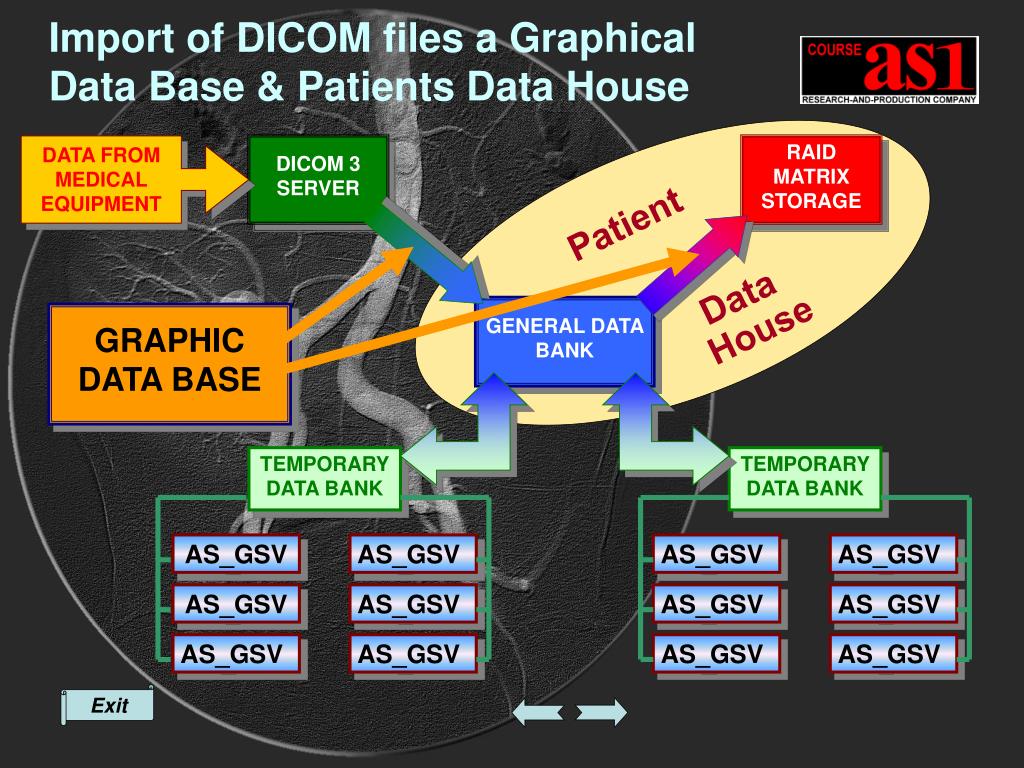 Import of DICOM files a Graphical Data Base & Patients Data House

COURSE as1
RESEARCH-AND-PRODUCTION COMPANY

DATA FROM MEDICAL EQUIPMENT

DICOM 3 SERVER

RAID MATRIX STORAGE

Patient

Data House

GRAPHIC DATA BASE

GENERAL DATA BANK

TEMPORARY DATA BANK

TEMPORARY DATA BANK

AS_GSV
AS_GSV
AS_GSV
AS_GSV
AS_GSV
AS_GSV

AS_GSV
AS_GSV
AS_GSV
AS_GSV
AS_GSV
AS_GSV

Exit